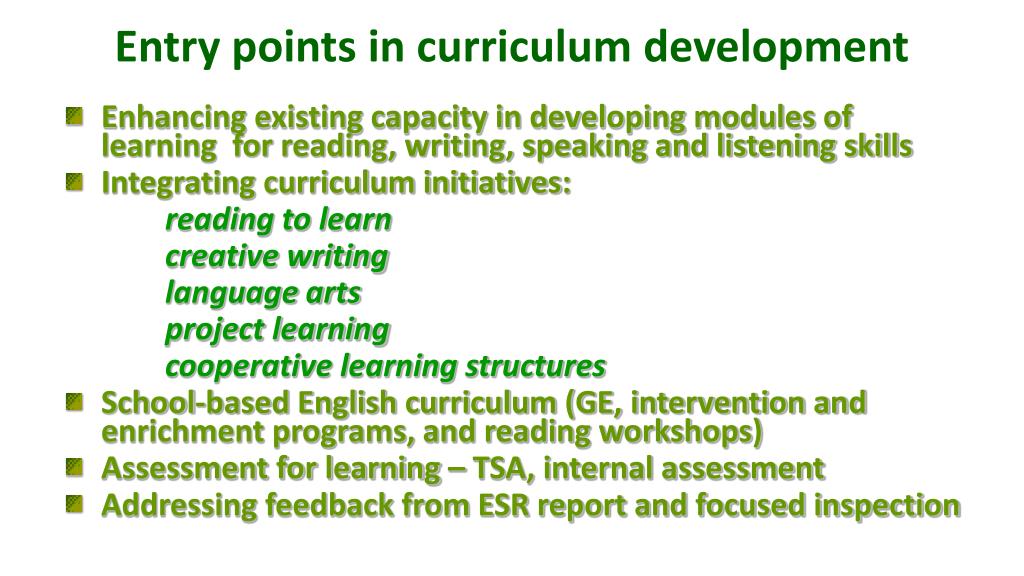 Entry points in curriculum development

Enhancing existing capacity in developing modules of learning for reading, writing, speaking and listening skills

Integrating curriculum initiatives:

reading to learn

creative writing

language arts

project learning

cooperative learning structures

School-based English curriculum (GE, intervention and enrichment programs, and reading workshops)

Assessment for learning – TSA, internal assessment

Addressing feedback from ESR report and focused inspection